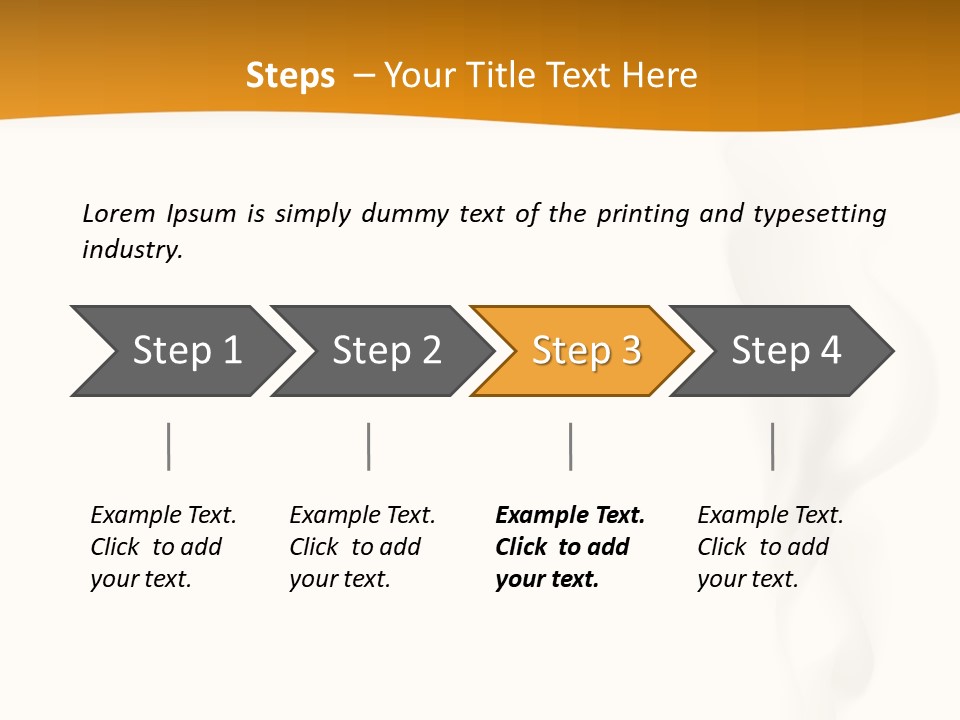 Steps – Your Title Text Here

Lorem Ipsum is simply dummy text of the printing and typesetting industry.

Step 1

Step 2

Step 3

Step 4

Example Text. Click to add your text.

Example Text. Click to add your text.

Example Text. Click to add your text.

Example Text. Click to add your text.